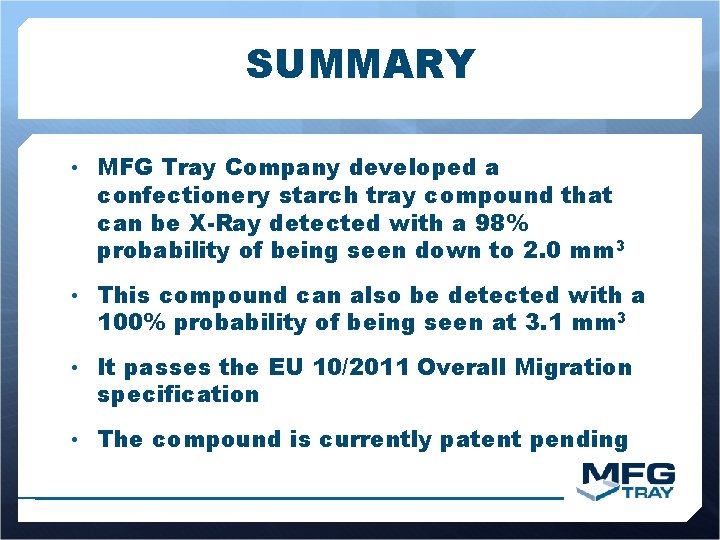 SUMMARY

• MFG Tray Company developed a confectionery starch tray compound that can be X-Ray detected with a 98% probability of being seen down to 2.0 mm$^3$

• This compound can also be detected with a 100% probability of being seen at 3.1 mm$^3$

• It passes the EU 10/2011 Overall Migration specification

• The compound is currently patent pending

MFG TRAY